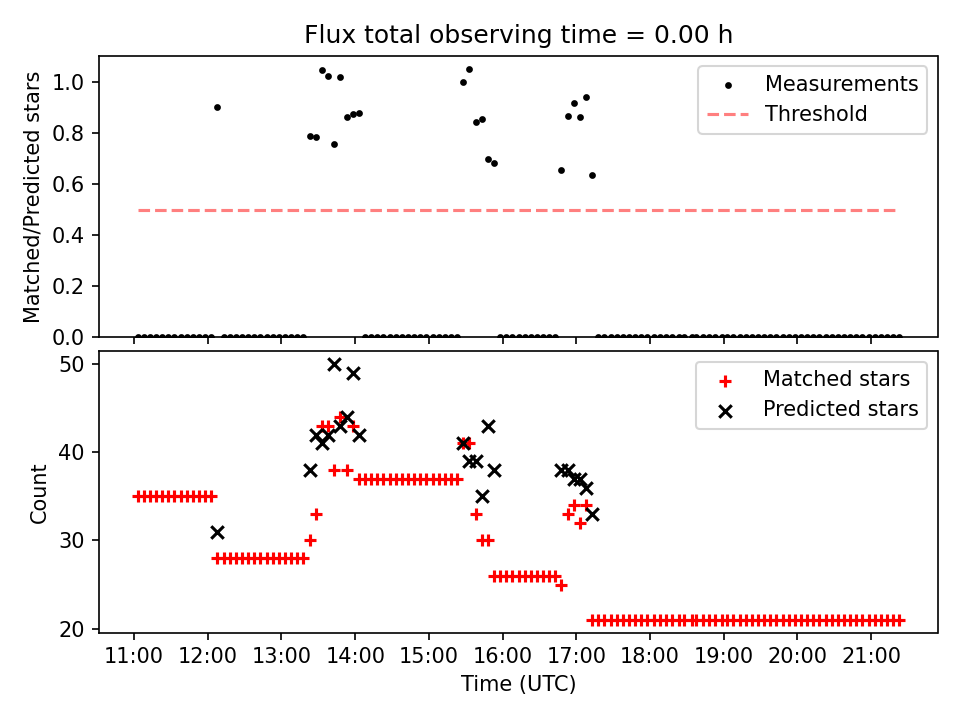 Flux total observing time = 0.00 h

Matched/Predicted stars

1.0
0.8
0.6
0.4
0.2
0.0

Measurements
Threshold

Count

50
40
30
20

Matched stars
Predicted stars

11:00 12:00 13:00 14:00 15:00 16:00 17:00 18:00 19:00 20:00 21:00

Time (UTC)